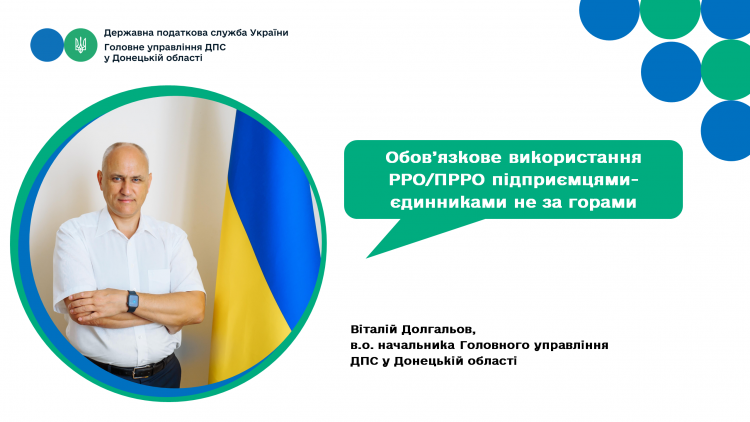 Державна податкова служба України
Головне управління ДПС
у Донецькій області

Обов'язкове використання РРО/ПРРО підприємцями-єдинниками не за горами

Віталій Долгальов,
в.о. начальника Головного управління
ДПС у Донецькій області